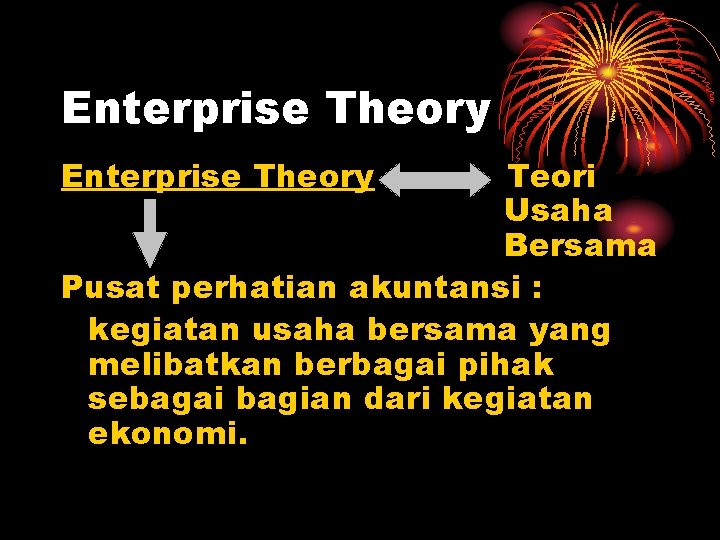 Enterprise Theory

Enterprise Theory Teori Usaha Bersama

Pusat perhatian akuntansi :

kegiatan usaha bersama yang melibatkan berbagai pihak sebagai bagian dari kegiatan ekonomi.